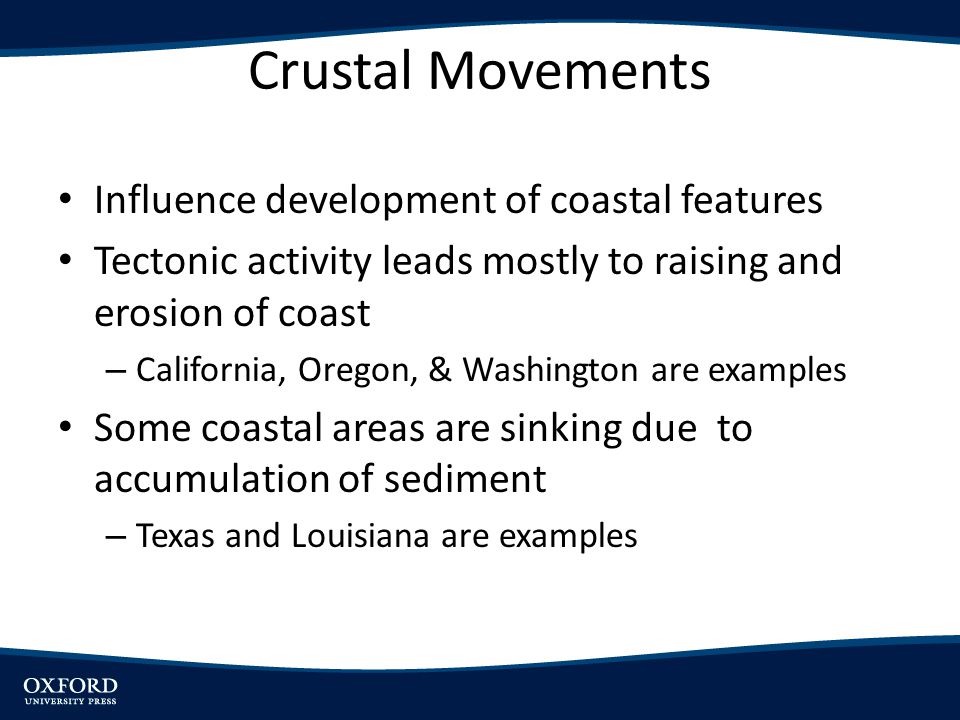 Crustal Movements

• Influence development of coastal features
• Tectonic activity leads mostly to raising and erosion of coast
– California, Oregon, & Washington are examples
• Some coastal areas are sinking due to accumulation of sediment
– Texas and Louisiana are examples

OXFORD
UNIVERSITY PRESS